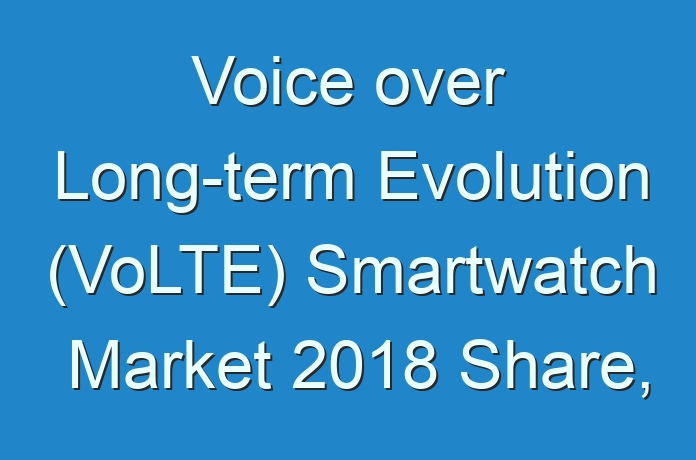 Voice over Long-term Evolution (VoLTE) Smartwatch Market 2018 Share,